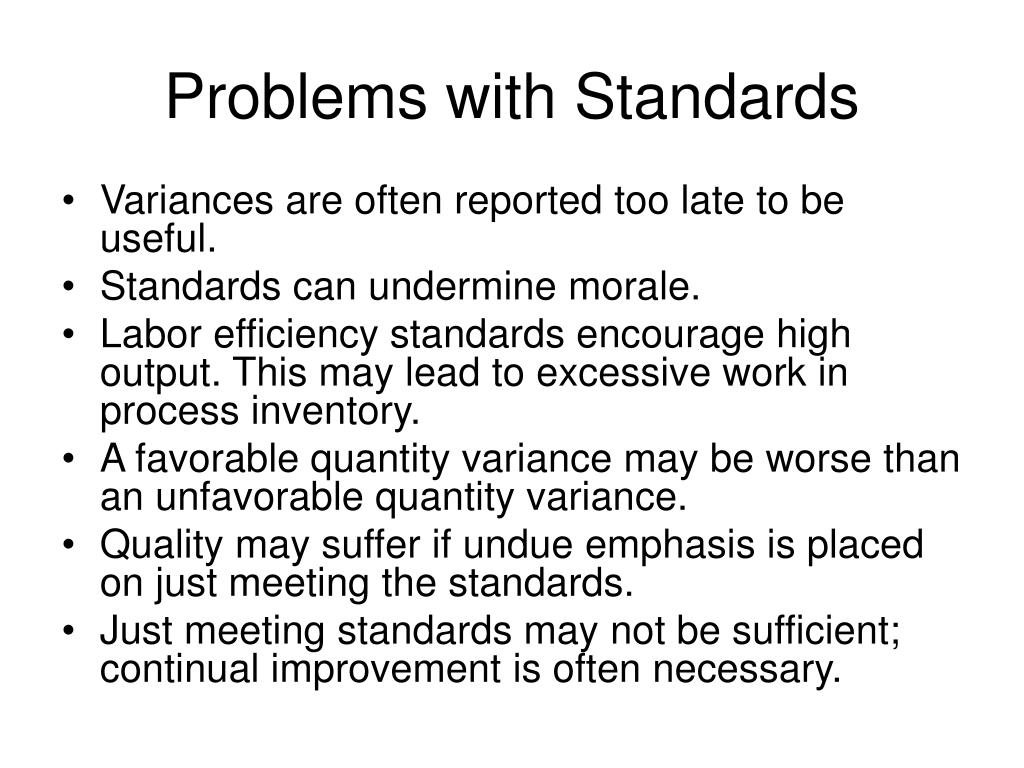 Problems with Standards

• Variances are often reported too late to be useful.
• Standards can undermine morale.
• Labor efficiency standards encourage high output. This may lead to excessive work in process inventory.
• A favorable quantity variance may be worse than an unfavorable quantity variance.
• Quality may suffer if undue emphasis is placed on just meeting the standards.
• Just meeting standards may not be sufficient; continual improvement is often necessary.